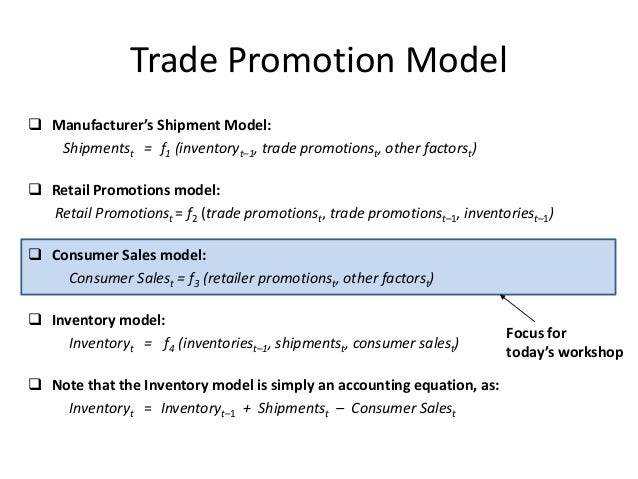 Trade Promotion Model

❑ Manufacturer's Shipment Model:
$Shipments_t = f_1 (inventory_{t-1}, trade\ promotions_t, other\ factors_t)$

❑ Retail Promotions model:
$Retail\ Promotions_t = f_2 (trade\ promotions_t, trade\ promotions_{t-1}, inventories_{t-1})$

❑ Consumer Sales model:
$Consumer\ Sales_t = f_3 (retailer\ promotions_t, other\ factors_t)$

❑ Inventory model:
$Inventory_t = f_4 (inventories_{t-1}, shipments_t, consumer\ sales_t)$

Focus for today's workshop

❑ Note that the Inventory model is simply an accounting equation, as:
$Inventory_t = Inventory_{t-1} + Shipments_t - Consumer\ Sales_t$